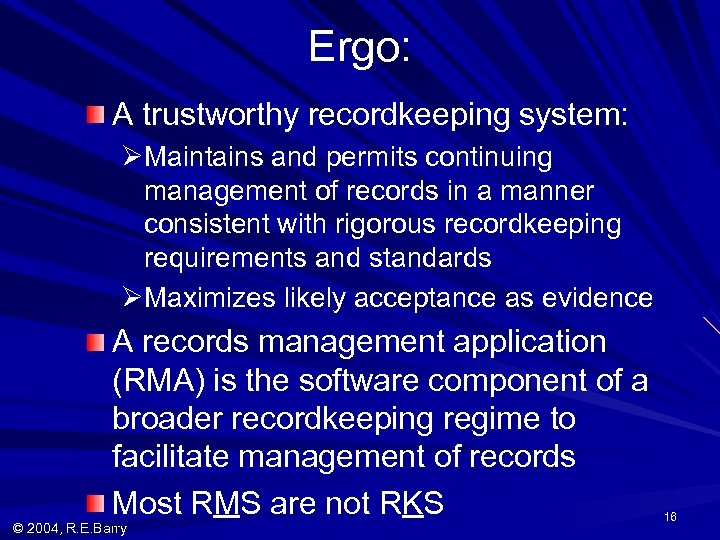 Ergo:

A trustworthy recordkeeping system:

➢Maintains and permits continuing management of records in a manner consistent with rigorous recordkeeping requirements and standards

➢Maximizes likely acceptance as evidence

A records management application (RMA) is the software component of a broader recordkeeping regime to facilitate management of records

Most RMS are not RKS

© 2004, R.E.Barry

16